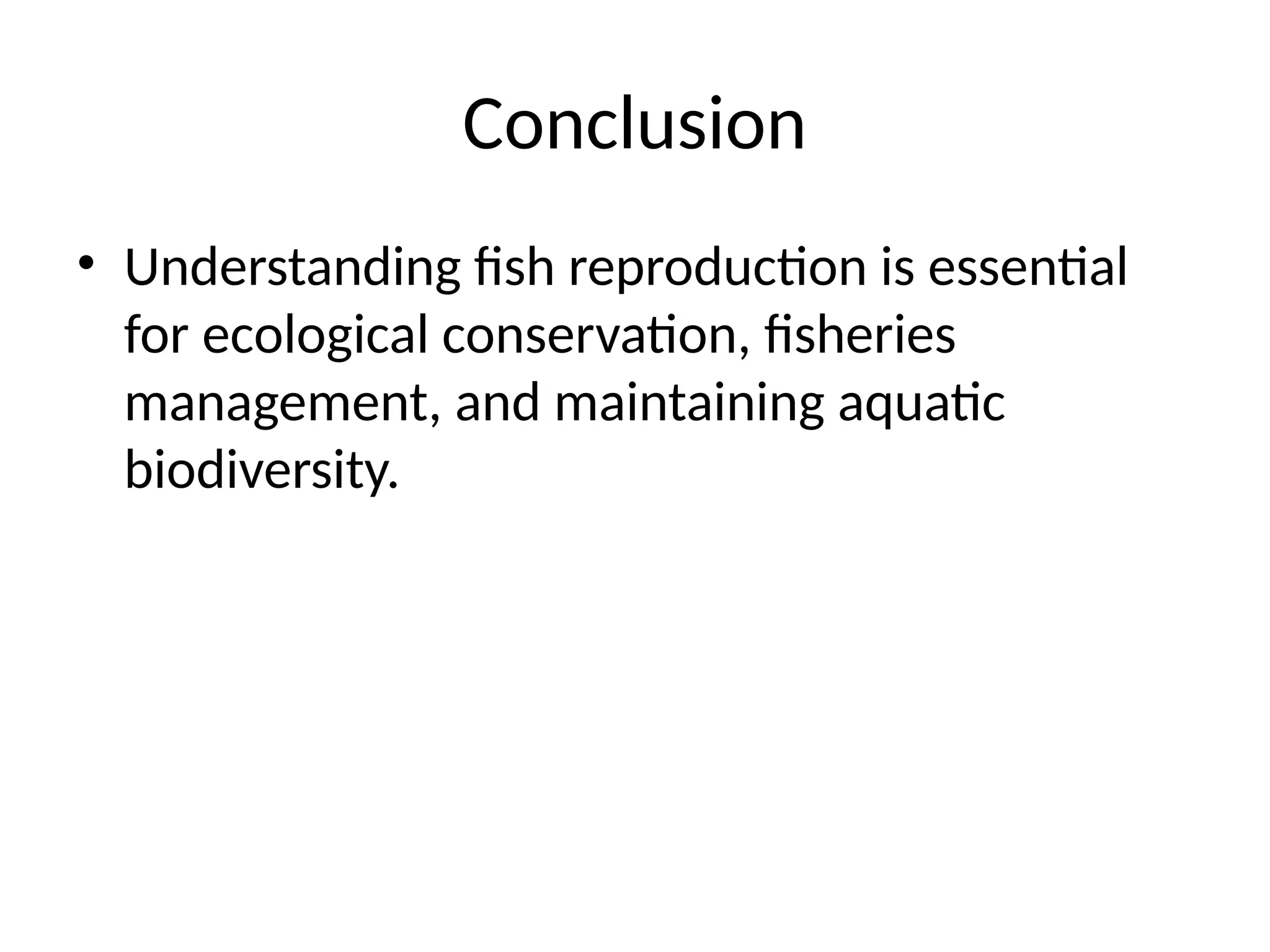 Conclusion

• Understanding fish reproduction is essential for ecological conservation, fisheries management, and maintaining aquatic biodiversity.